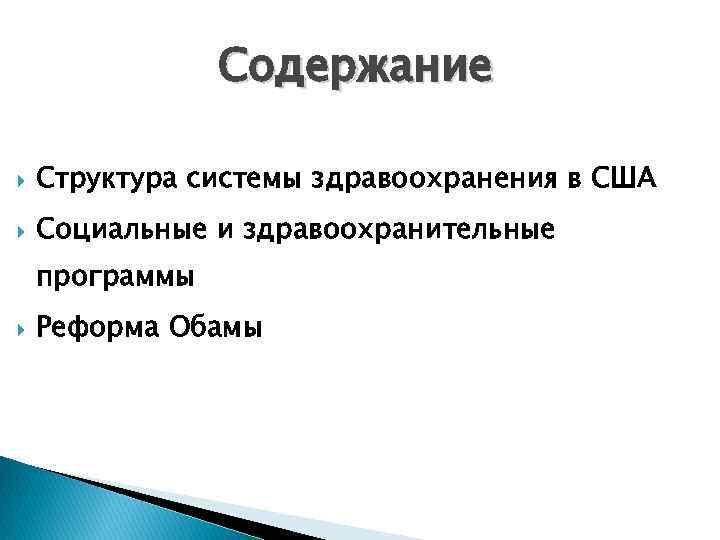 Содержание

Структура системы здравоохранения в США

Социальные и здравоохранительные программы

Реформа Обамы